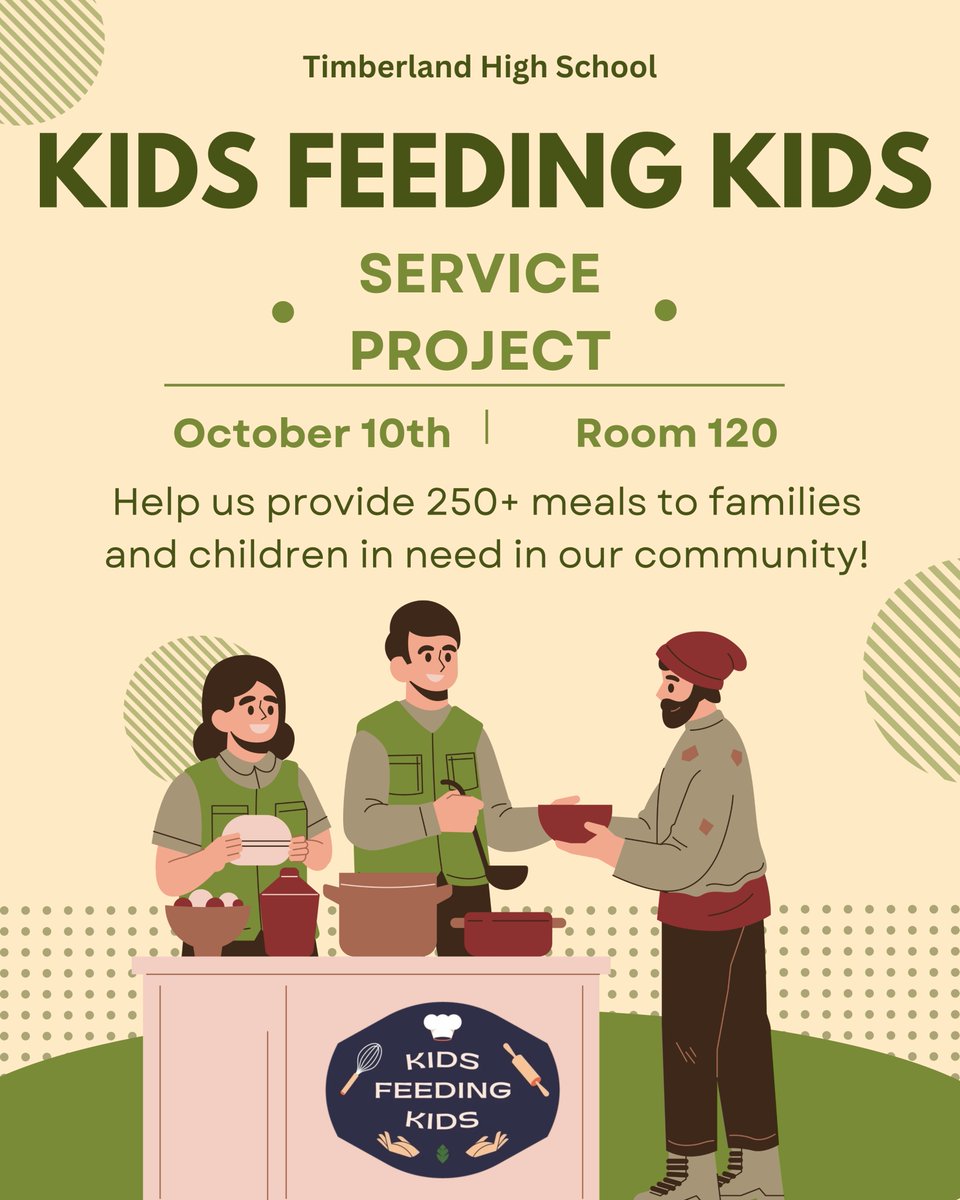 Timberland High School

KIDS FEEDING KIDS

SERVICE PROJECT

October 10th | Room 120

Help us provide 250+ meals to families and children in need in our community!

KIDS FEEDING KIDS